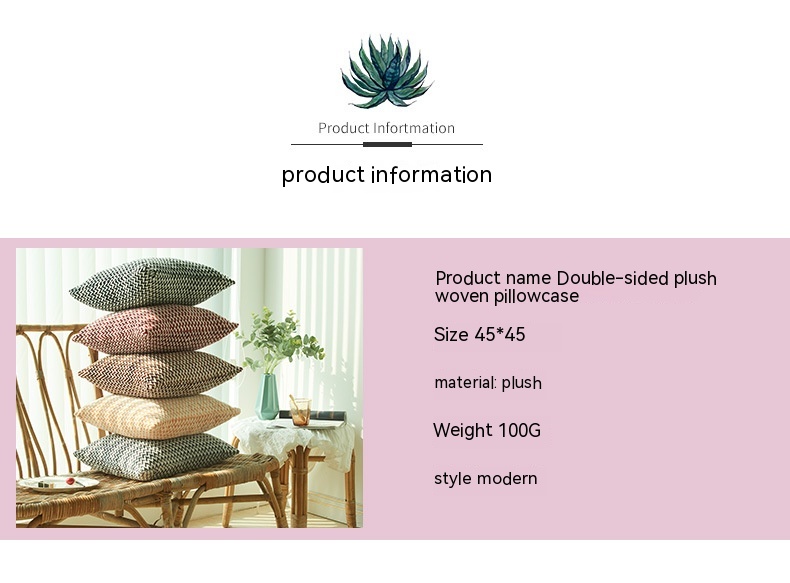 Product Infortmation

product information

Product name Double-sided plush woven pillowcase

Size 45*45

material: plush

Weight 100G

style modern